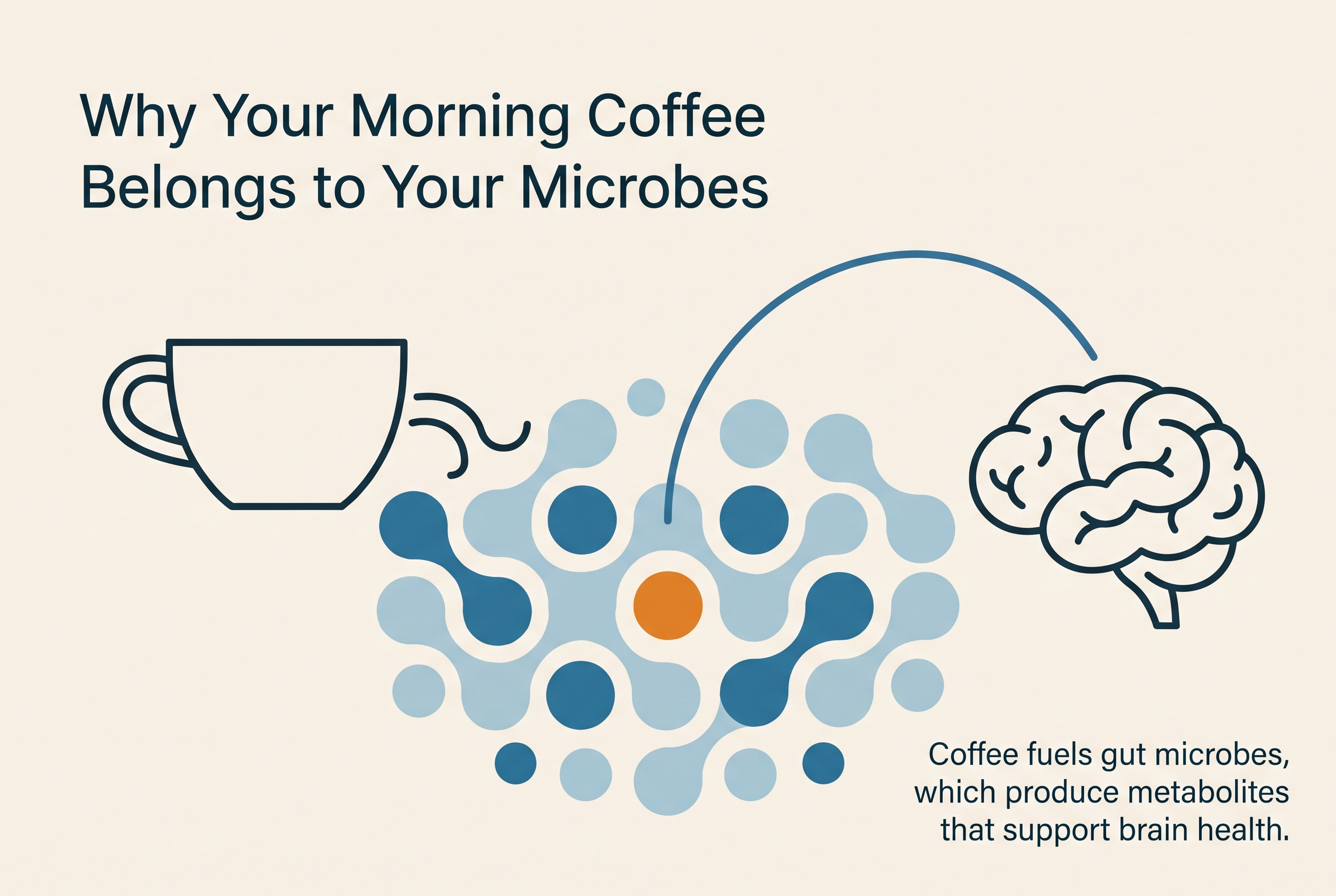 Why Your Morning Coffee Belongs to Your Microbes

Coffee fuels gut microbes, which produce metabolites that support brain health.